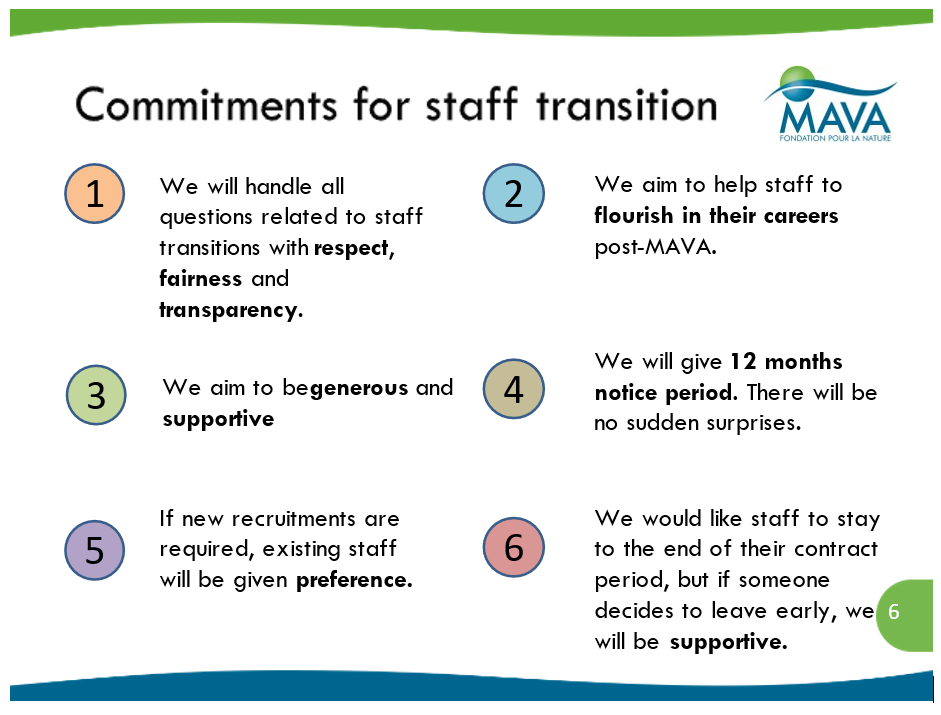 Commitments for staff transition

MAVA
FONDATION POUR LA NATURE

1
We will handle all questions related to staff transitions with respect, fairness and transparency.

2
We aim to help staff to flourish in their careers post-MAVA.

3
We aim to begenerous and supportive

4
We will give 12 months notice period. There will be no sudden surprises.

5
If new recruitments are required, existing staff will be given preference.

6
We would like staff to stay to the end of their contract period, but if someone decides to leave early, we will be supportive.

6